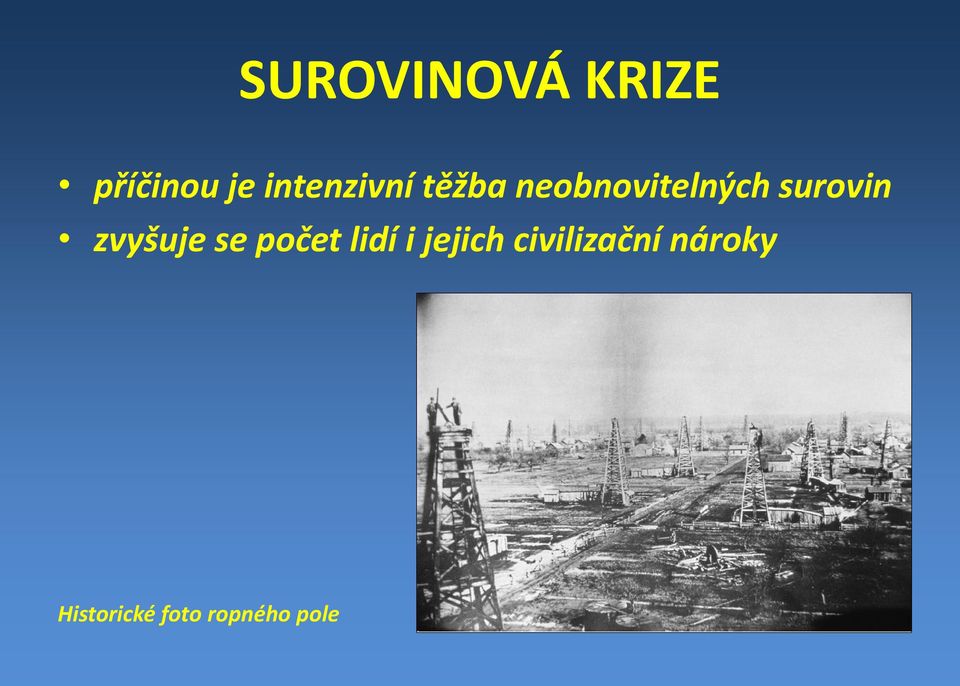 SUROVINOVÁ KRIZE

• příčinou je intenzivní těžba neobnovitelných surovin
• zvyšuje se počet lidí i jejich civilizační nároky

Historické foto ropného pole